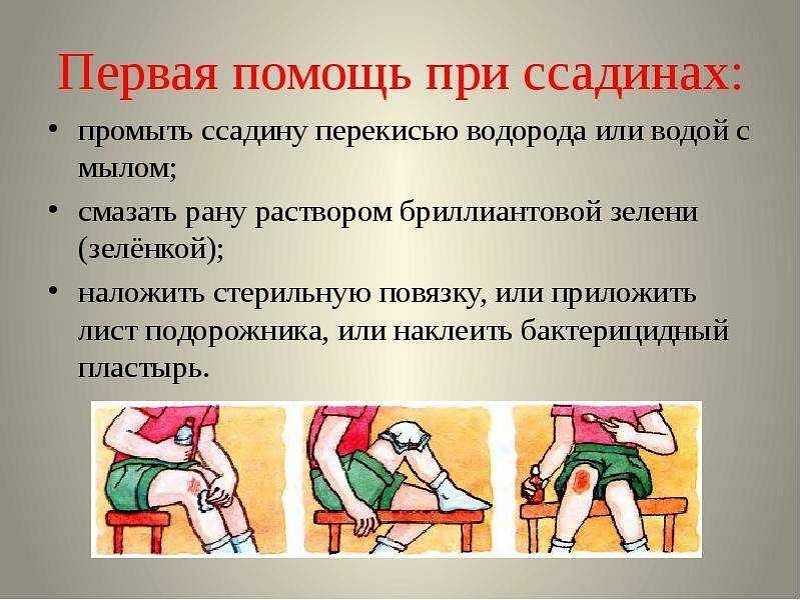 Первая помощь при ссадинах:

• промыть ссадину перекисью водорода или водой с мылом;

• смазать рану раствором бриллиантовой зелени (зелёнкой);

• наложить стерильную повязку, или приложить лист подорожника, или наклеить бактерицидный пластырь.